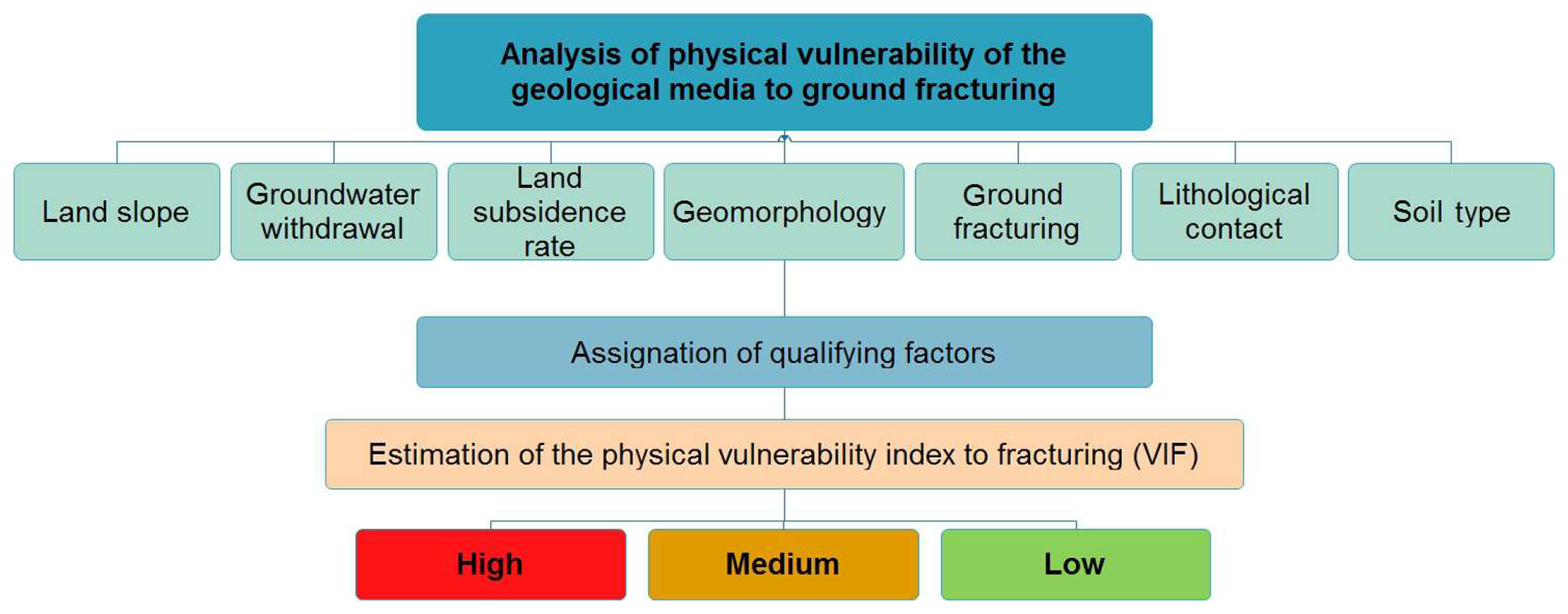 Analysis of physical vulnerability of the geological media to ground fracturing

Land slope

Groundwater withdrawal

Land subsidence rate

Geomorphology

Ground fracturing

Lithological contact

Soil type

Assignation of qualifying factors

Estimation of the physical vulnerability index to fracturing (VIF)

High

Medium

Low